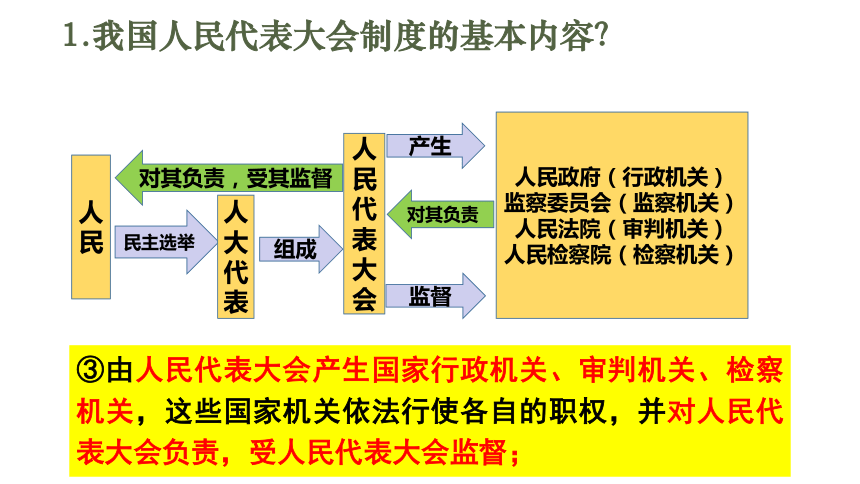 1.我国人民代表大会制度的基本内容?

人民

对其负责，受其监督

民主选举

人大代表

组成

人民代表大会

产生

对其负责

监督

人民政府（行政机关）
监察委员会（监察机关）
人民法院（审判机关）
人民检察院（检察机关）

③由人民代表大会产生国家行政机关、审判机关、检察机关，这些国家机关依法行使各自的职权，并对人民代表大会负责，受人民代表大会监督；